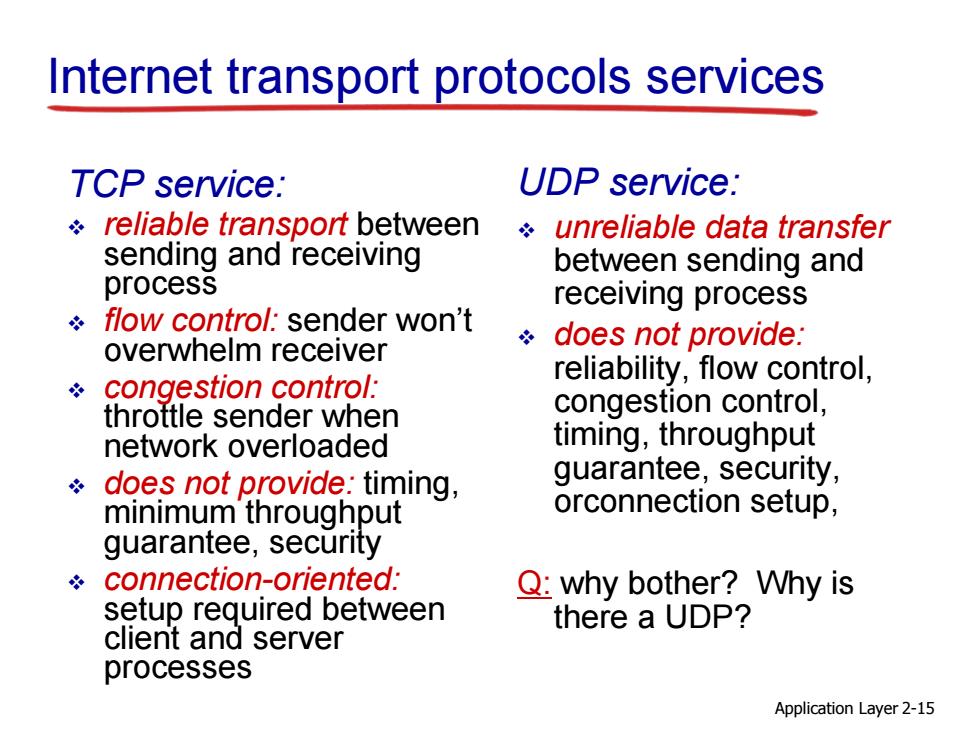 Internet transport protocols services

TCP service:

❖ reliable transport between sending and receiving process
❖ flow control: sender won't overwhelm receiver
❖ congestion control: throttle sender when network overloaded
❖ does not provide: timing, minimum throughput guarantee, security
❖ connection-oriented: setup required between client and server processes

UDP service:

❖ unreliable data transfer between sending and receiving process
❖ does not provide: reliability, flow control, congestion control, timing, throughput guarantee, security, orconnection setup,

Q: why bother? Why is there a UDP?

Application Layer 2-15